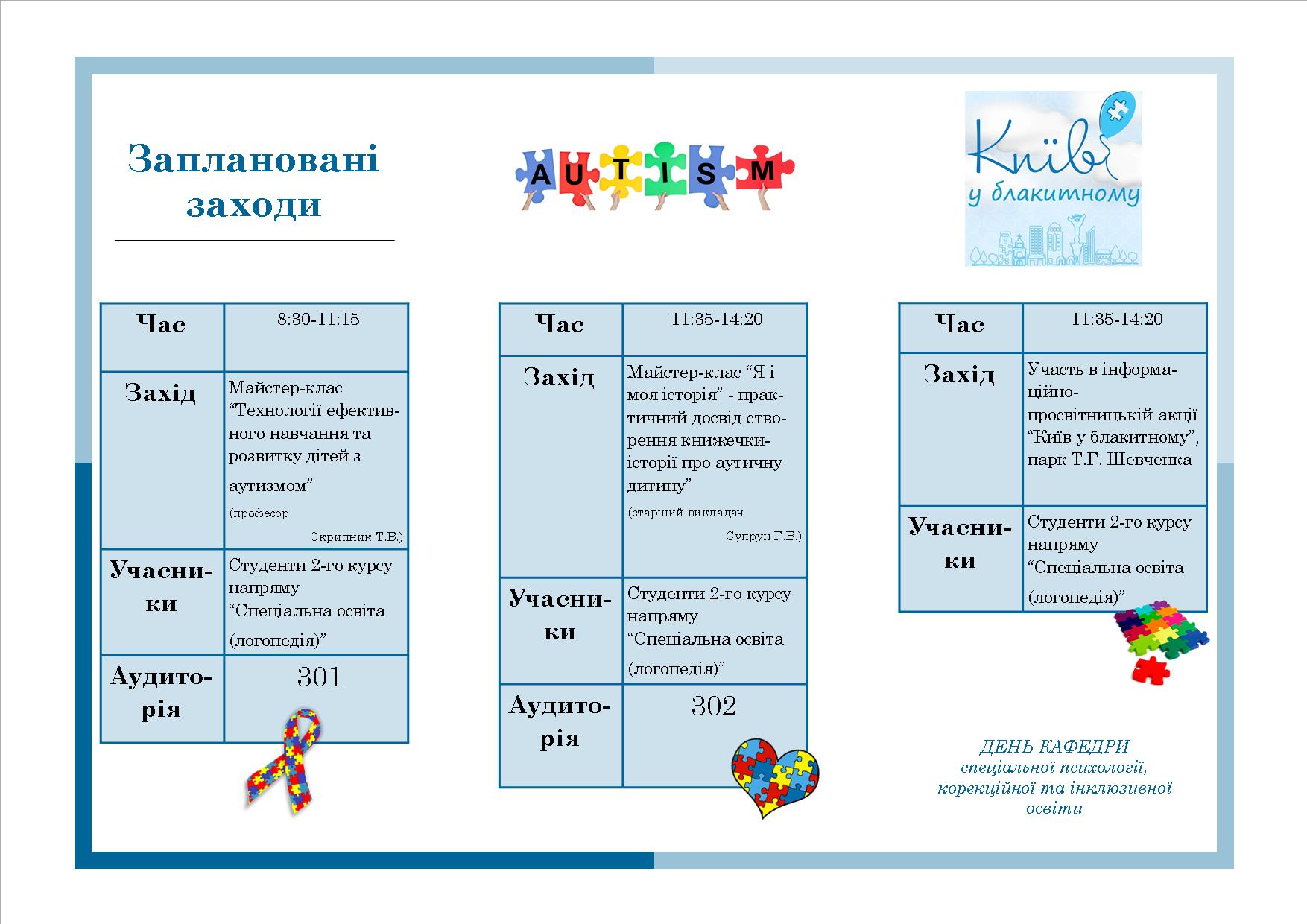 Заплановані заходи

AUTISM

Київ у блакитному

| Час | 8:30-11:15 |
|---|---|
| Захід | Майстер-клас "Технології ефективного навчання та розвитку дітей з аутизмом" (професор Скрипник Т.В.) |
| Учасники | Студенти 2-го курсу напряму "Спеціальна освіта (логопедія)" |
| Аудиторія | 301 |

| Час | 11:35-14:20 |
|---|---|
| Захід | Майстер-клас "Я і моя історія" - практичний досвід створення книжечки-історії про аутичну дитину" (старший викладач Супрун Г.В.) |
| Учасники | Студенти 2-го курсу напряму "Спеціальна освіта (логопедія)" |
| Аудиторія | 302 |

| Час | 11:35-14:20 |
|---|---|
| Захід | Участь в інформаційно-просвітницькій акції "Київ у блакитному", парк Т.Г. Шевченка |
| Учасники | Студенти 2-го курсу напряму "Спеціальна освіта (логопедія)" |

ДЕНЬ КАФЕДРИ спеціальної психології, корекційної та інклюзивної освіти